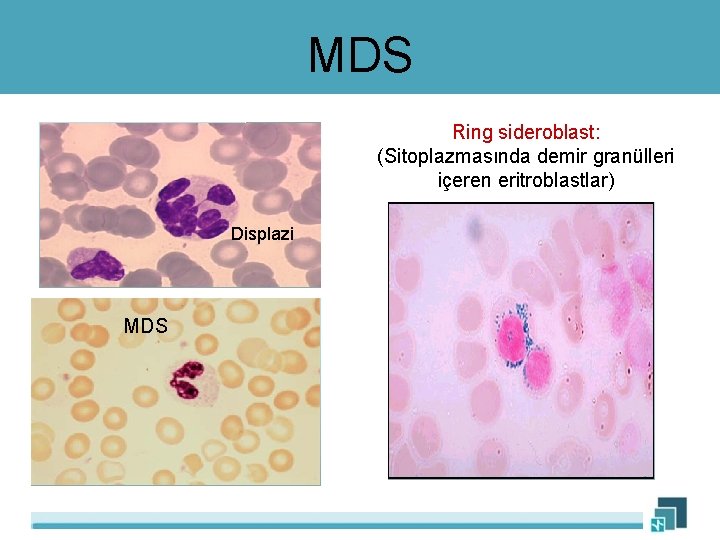 MDS

Displazi

MDS

Ring sideroblast:
(Sitoplazmasında demir granülleri içeren eritroblastlar)